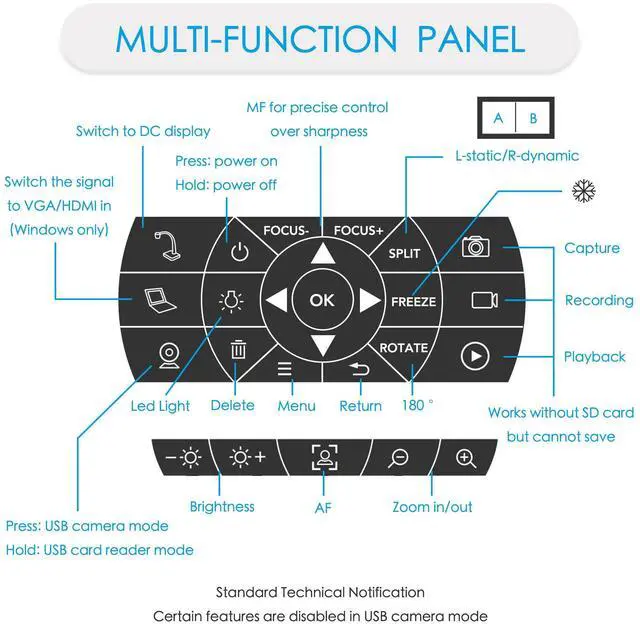 MULTI-FUNCTION PANEL

MF for precise control over sharpness

A B

Switch to DC display

Press: power on
Hold: power off

L-static/R-dynamic

Switch the signal to VGA/HDMI in (Windows only)

FOCUS-
FOCUS+
SPLIT
OK
FREEZE
ROTATE

Capture

Recording

Playback

Led Light
Delete
Menu
Return
180 °

Works without SD card but cannot save

Brightness
AF
Zoom in/out

Press: USB camera mode
Hold: USB card reader mode

Standard Technical Notification
Certain features are disabled in USB camera mode